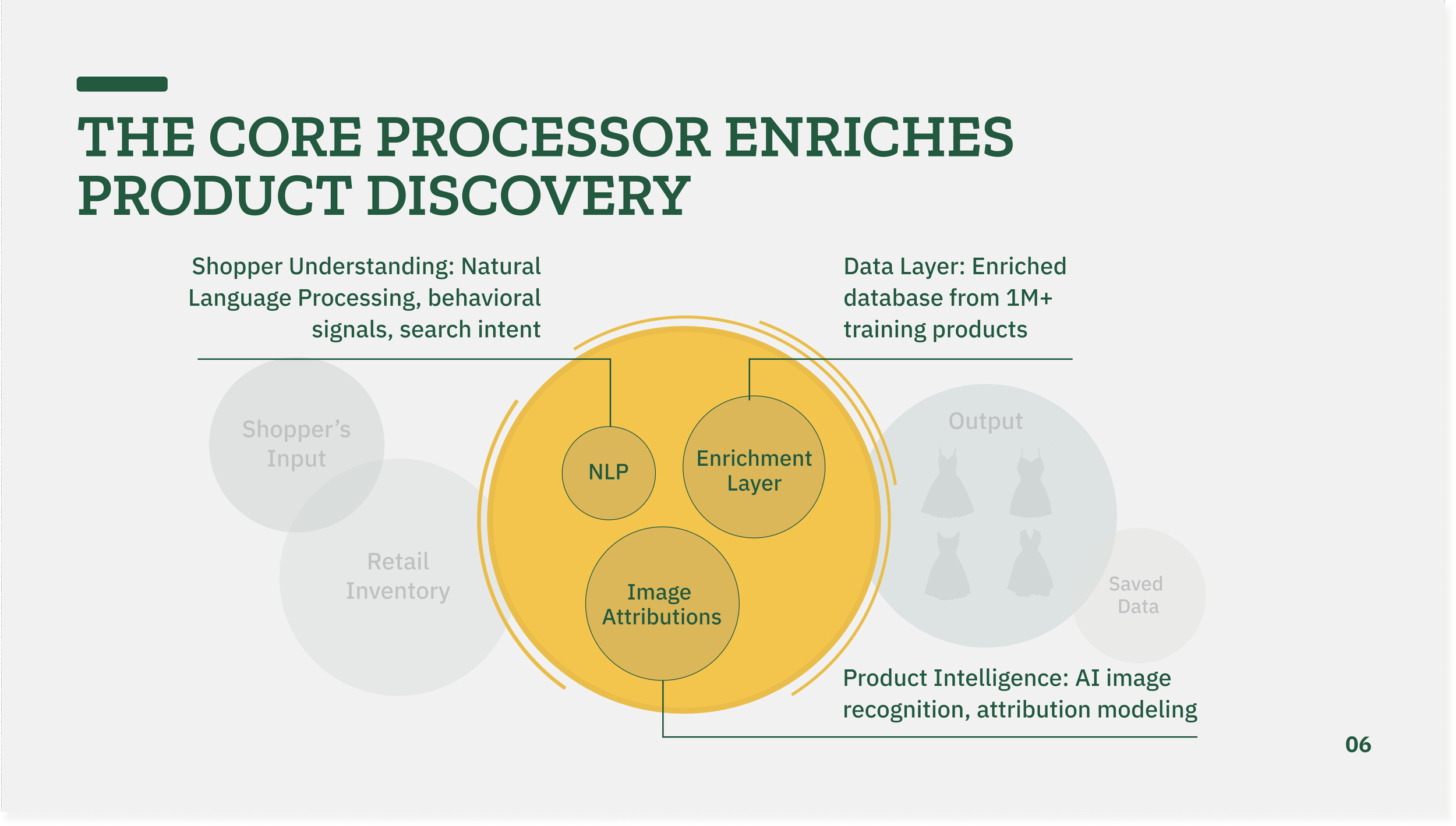 THE CORE PROCESSOR ENRICHES PRODUCT DISCOVERY

Shopper Understanding: Natural Language Processing, behavioral signals, search intent

Data Layer: Enriched database from 1M+ training products

Shopper's Input

Retail Inventory

NLP

Enrichment Layer

Image Attributions

Output

Saved Data

Product Intelligence: AI image recognition, attribution modeling

06